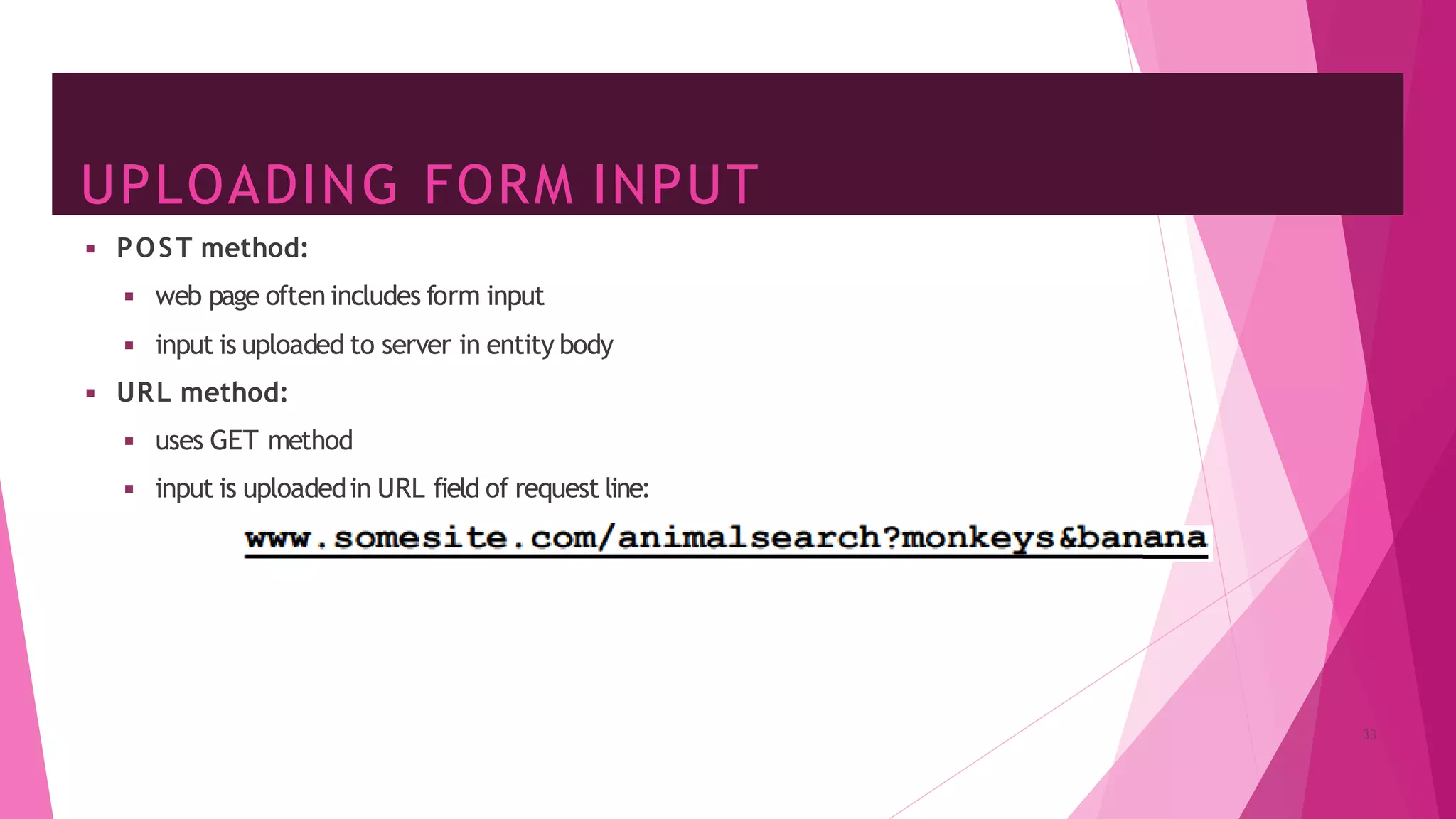 UPLOADING FORM INPUT

▪ POST method:

▪ web page often includes form input

▪ input is uploaded to server in entity body

▪ URL method:

▪ uses GET method

▪ input is uploaded in URL field of request line:

www.somesite.com/animalsearch?monkeys&banana

33